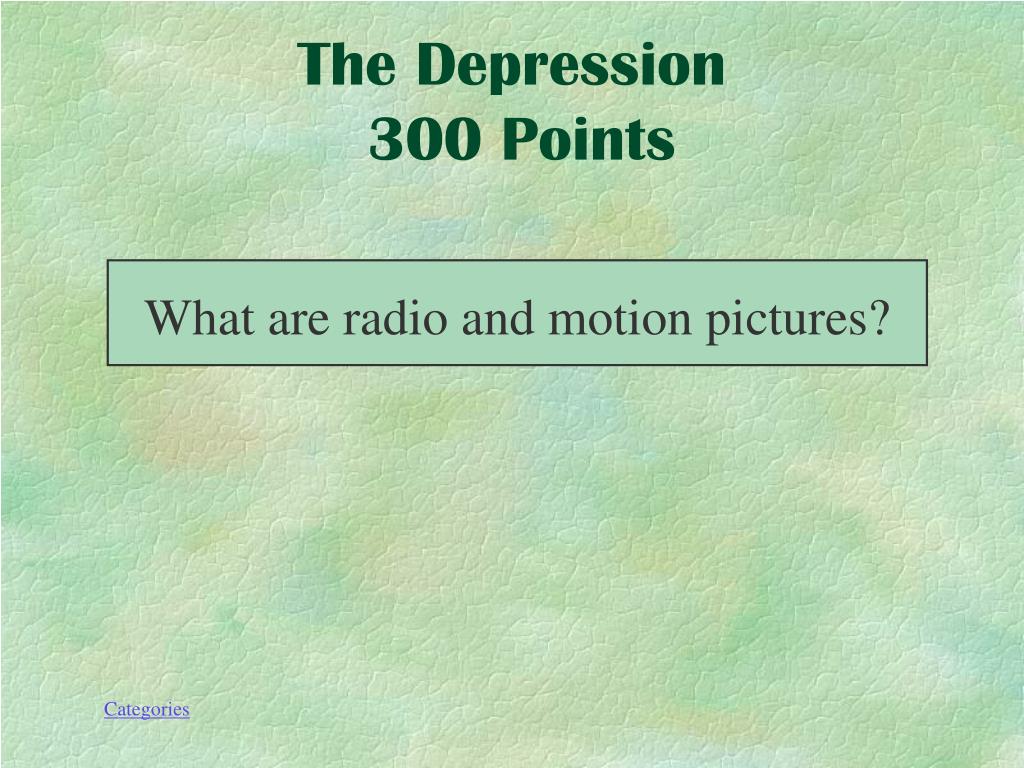 The Depression
300 Points

What are radio and motion pictures?

Categories